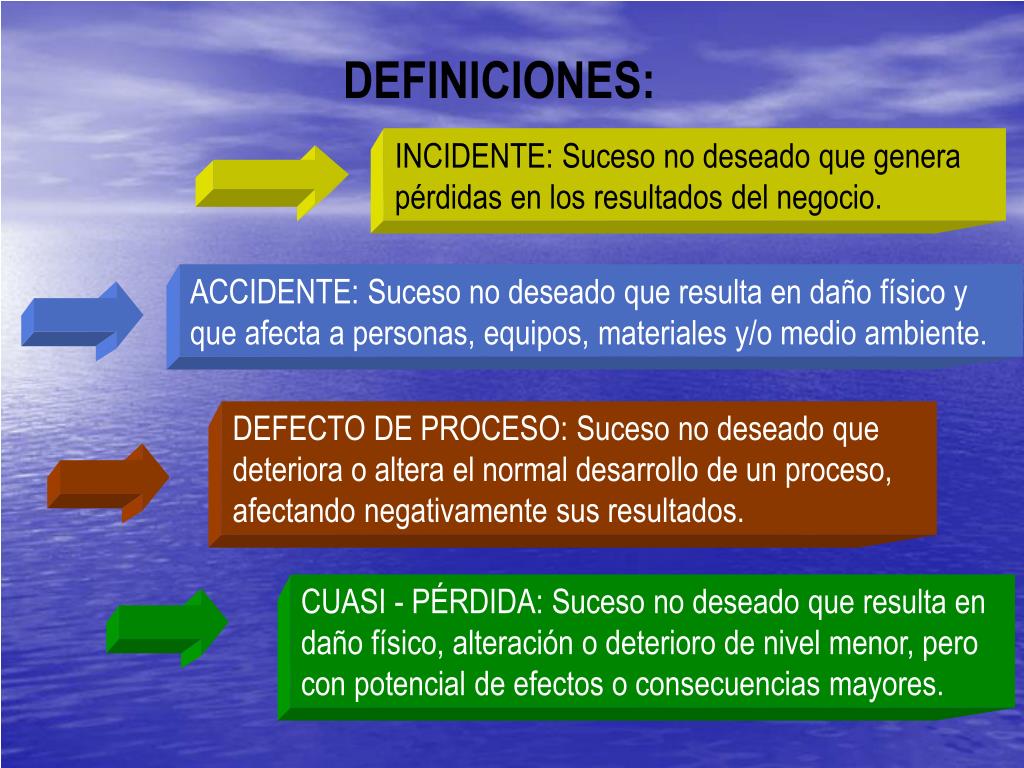 DEFINICIONES:

INCIDENTE: Suceso no deseado que genera pérdidas en los resultados del negocio.

ACCIDENTE: Suceso no deseado que resulta en daño físico y que afecta a personas, equipos, materiales y/o medio ambiente.

DEFECTO DE PROCESO: Suceso no deseado que deteriora o altera el normal desarrollo de un proceso, afectando negativamente sus resultados.

CUASI - PÉRDIDA: Suceso no deseado que resulta en daño físico, alteración o deterioro de nivel menor, pero con potencial de efectos o consecuencias mayores.